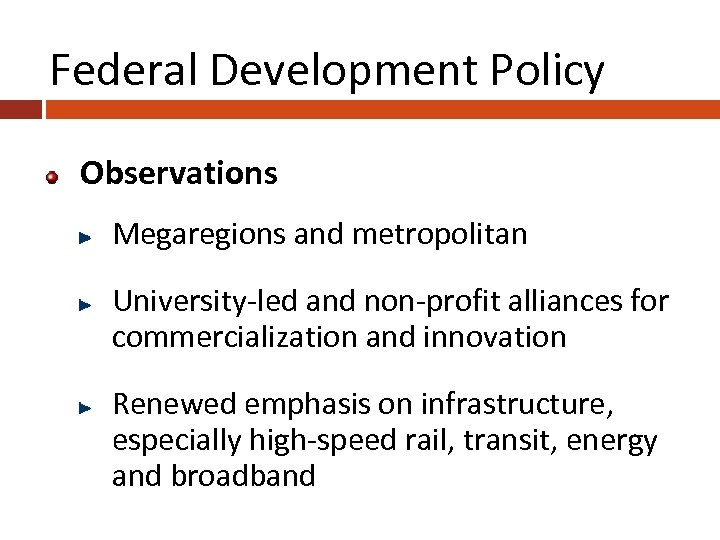 Federal Development Policy

Observations

Megaregions and metropolitan

University-led and non-profit alliances for commercialization and innovation

Renewed emphasis on infrastructure, especially high-speed rail, transit, energy and broadband